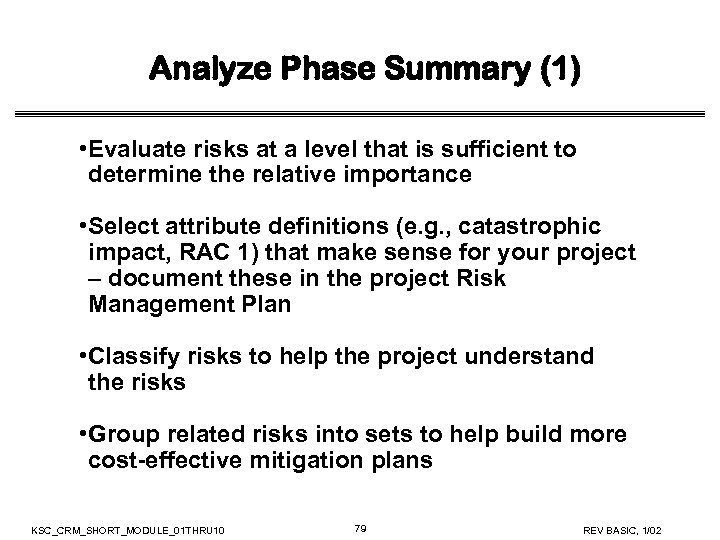 Analyze Phase Summary (1)

•Evaluate risks at a level that is sufficient to determine the relative importance

•Select attribute definitions (e.g., catastrophic impact, RAC 1) that make sense for your project – document these in the project Risk Management Plan

•Classify risks to help the project understand the risks

•Group related risks into sets to help build more cost-effective mitigation plans

KSC_CRM_SHORT_MODULE_01THRU10

79

REV BASIC, 1/02